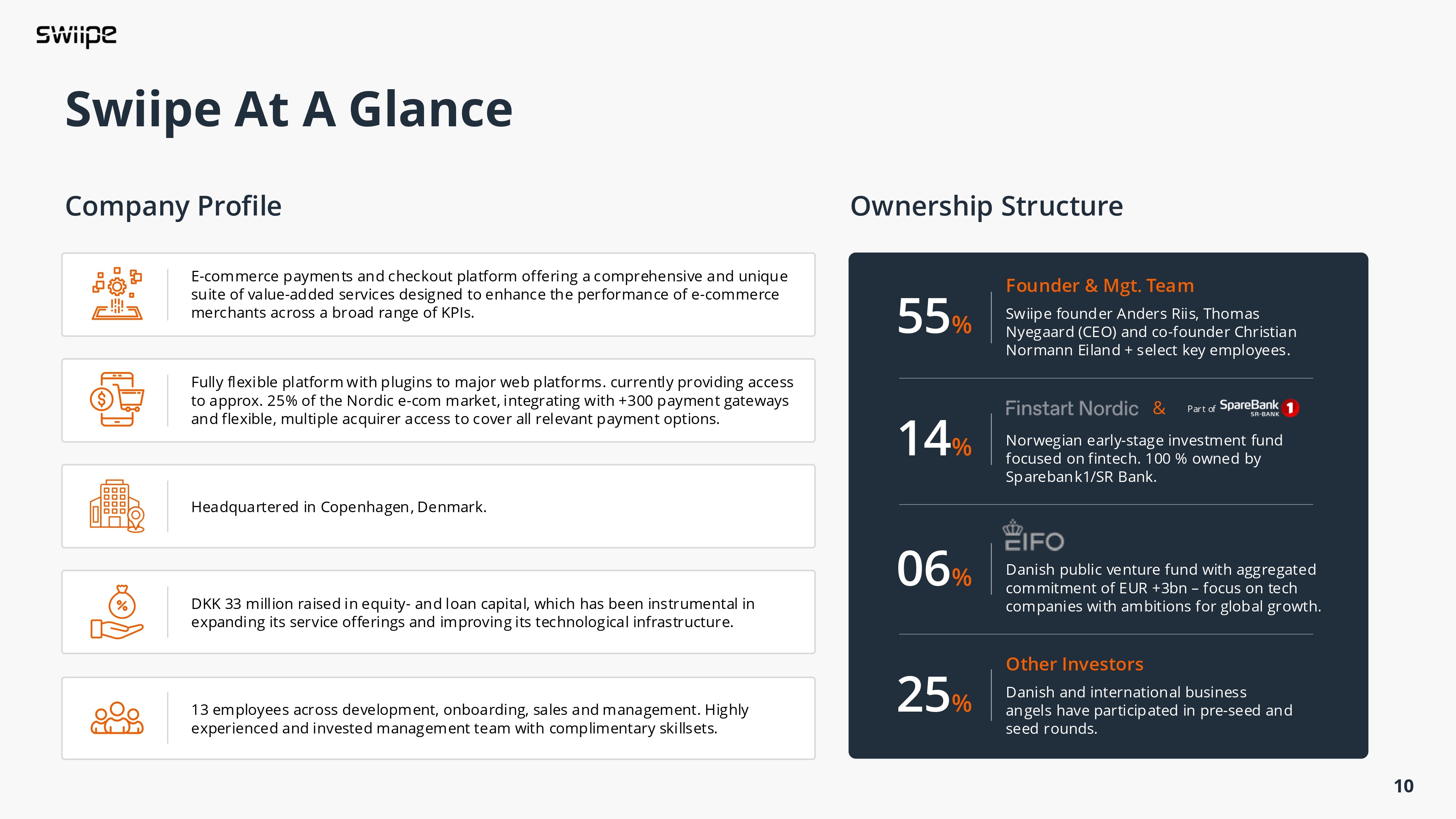 swiipe

Swiipe At A Glance

Company Profile

E-commerce payments and checkout platform offering a comprehensive and unique suite of value-added services designed to enhance the performance of e-commerce merchants across a broad range of KPIs.

Fully flexible platform with plugins to major web platforms. currently providing access to approx. 25% of the Nordic e-com market, integrating with +300 payment gateways and flexible, multiple acquirer access to cover all relevant payment options.

Headquartered in Copenhagen, Denmark.

DKK 33 million raised in equity- and loan capital, which has been instrumental in expanding its service offerings and improving its technological infrastructure.

13 employees across development, onboarding, sales and management. Highly experienced and invested management team with complimentary skillsets.

Ownership Structure

55%

Founder & Mgt. Team

Swiipe founder Anders Riis, Thomas Nyegaard (CEO) and co-founder Christian Normann Eiland + select key employees.

14%

Finstart Nordic & Part of SpareBank 1 SR-BANK

Norwegian early-stage investment fund focused on fintech. 100 % owned by Sparebank1/SR Bank.

06%

EIFO

Danish public venture fund with aggregated commitment of EUR +3bn – focus on tech companies with ambitions for global growth.

25%

Other Investors

Danish and international business angels have participated in pre-seed and seed rounds.

10